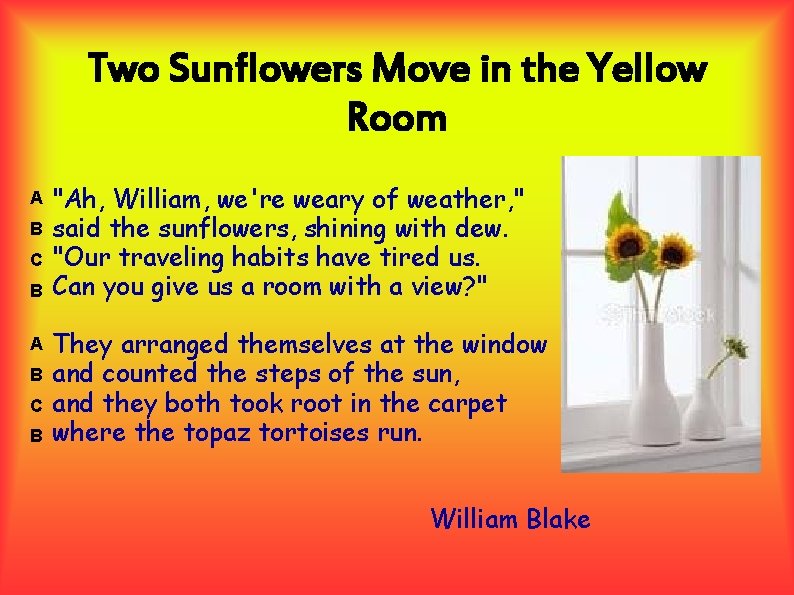 Two Sunflowers Move in the Yellow Room

A "Ah, William, we're weary of weather,"
B said the sunflowers, shining with dew.
C "Our traveling habits have tired us.
B Can you give us a room with a view?"

A They arranged themselves at the window
B and counted the steps of the sun,
C and they both took root in the carpet
B where the topaz tortoises run.

William Blake